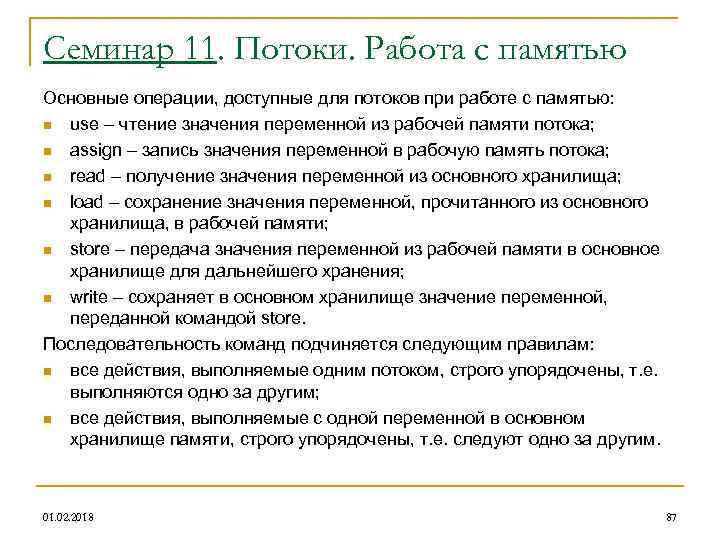 Семинар 11. Потоки. Работа с памятью

Основные операции, доступные для потоков при работе с памятью:

- use – чтение значения переменной из рабочей памяти потока;
- assign – запись значения переменной в рабочую память потока;
- read – получение значения переменной из основного хранилища;
- load – сохранение значения переменной, прочитанного из основного хранилища, в рабочей памяти;
- store – передача значения переменной из рабочей памяти в основное хранилище для дальнейшего хранения;
- write – сохраняет в основном хранилище значение переменной, переданной командой store.

Последовательность команд подчиняется следующим правилам:

- все действия, выполняемые одним потоком, строго упорядочены, т.е. выполняются одно за другим;
- все действия, выполняемые с одной переменной в основном хранилище памяти, строго упорядочены, т.е. следуют одно за другим.

01.02.2018

87